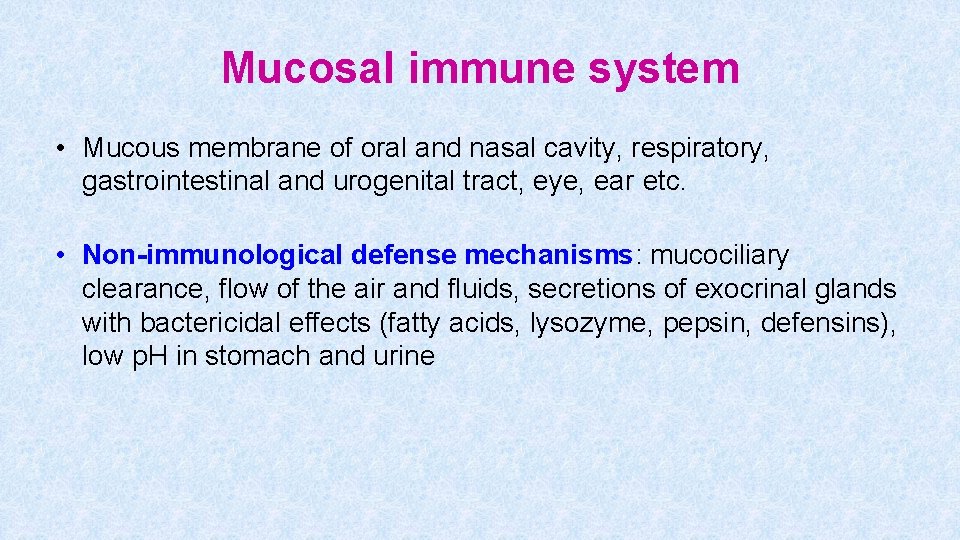 Mucosal immune system

• Mucous membrane of oral and nasal cavity, respiratory, gastrointestinal and urogenital tract, eye, ear etc.

• Non-immunological defense mechanisms: mucociliary clearance, flow of the air and fluids, secretions of exocrinal glands with bactericidal effects (fatty acids, lysozyme, pepsin, defensins), low pH in stomach and urine